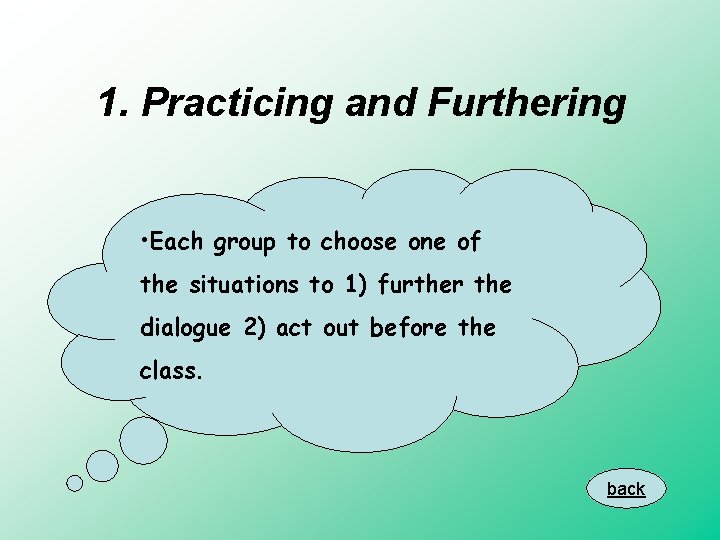 1. Practicing and Furthering

•Each group to choose one of the situations to 1) further the dialogue 2) act out before the class.

back